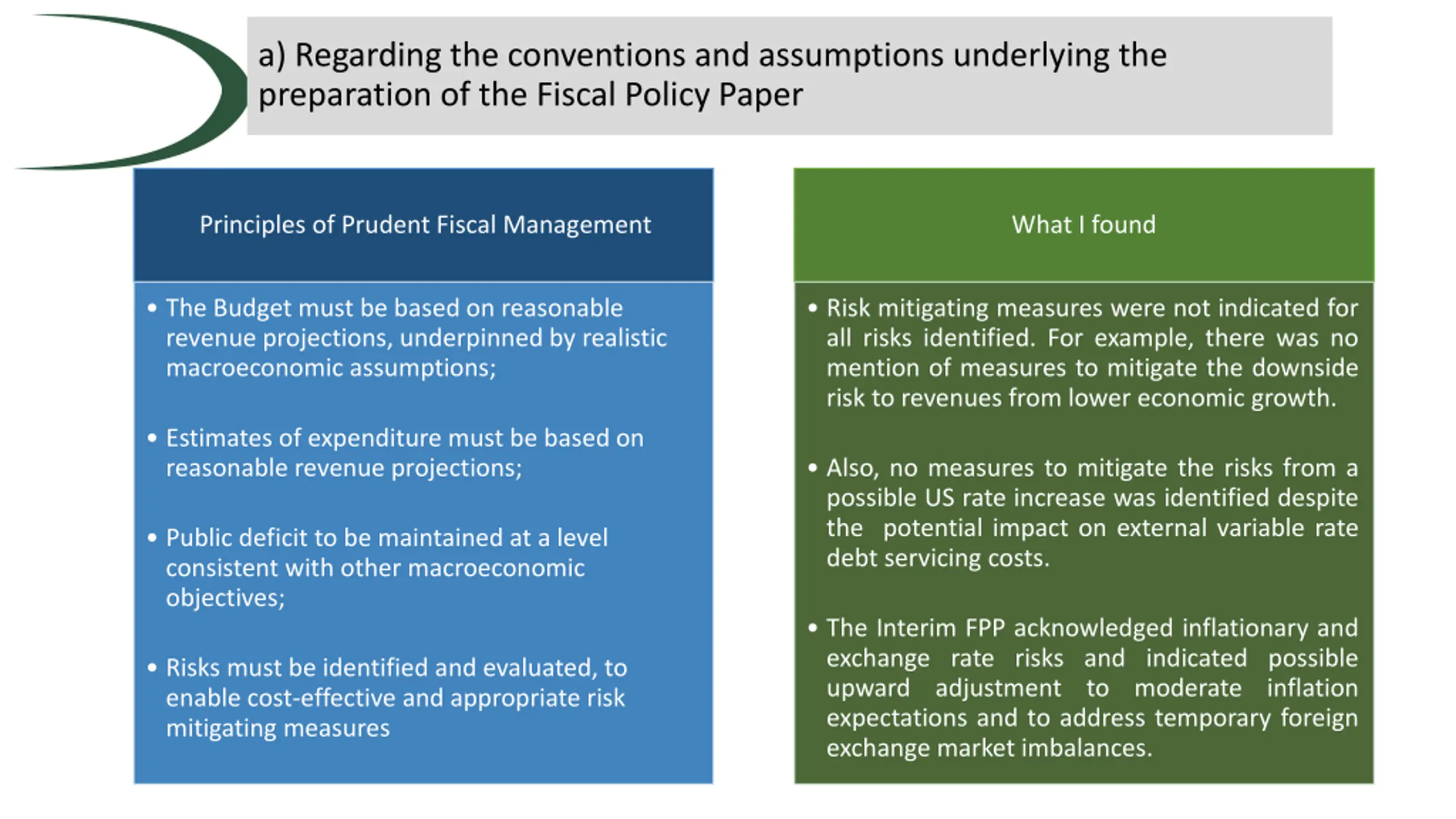 a) Regarding the conventions and assumptions underlying the preparation of the Fiscal Policy Paper

Principles of Prudent Fiscal Management

• The Budget must be based on reasonable revenue projections, underpinned by realistic macroeconomic assumptions;

• Estimates of expenditure must be based on reasonable revenue projections;

• Public deficit to be maintained at a level consistent with other macroeconomic objectives;

• Risks must be identified and evaluated, to enable cost-effective and appropriate risk mitigating measures

What I found

• Risk mitigating measures were not indicated for all risks identified. For example, there was no mention of measures to mitigate the downside risk to revenues from lower economic growth.

• Also, no measures to mitigate the risks from a possible US rate increase was identified despite the potential impact on external variable rate debt servicing costs.

• The Interim FPP acknowledged inflationary and exchange rate risks and indicated possible upward adjustment to moderate inflation expectations and to address temporary foreign exchange market imbalances.